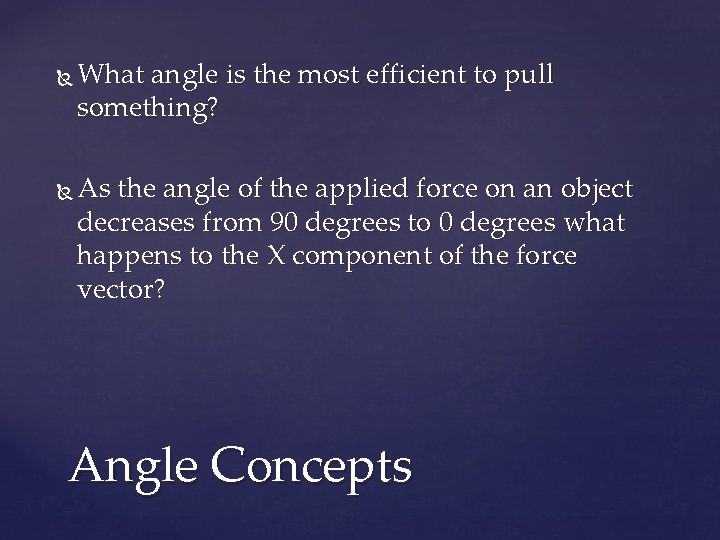 What angle is the most efficient to pull something?

As the angle of the applied force on an object decreases from 90 degrees to 0 degrees what happens to the X component of the force vector?

Angle Concepts